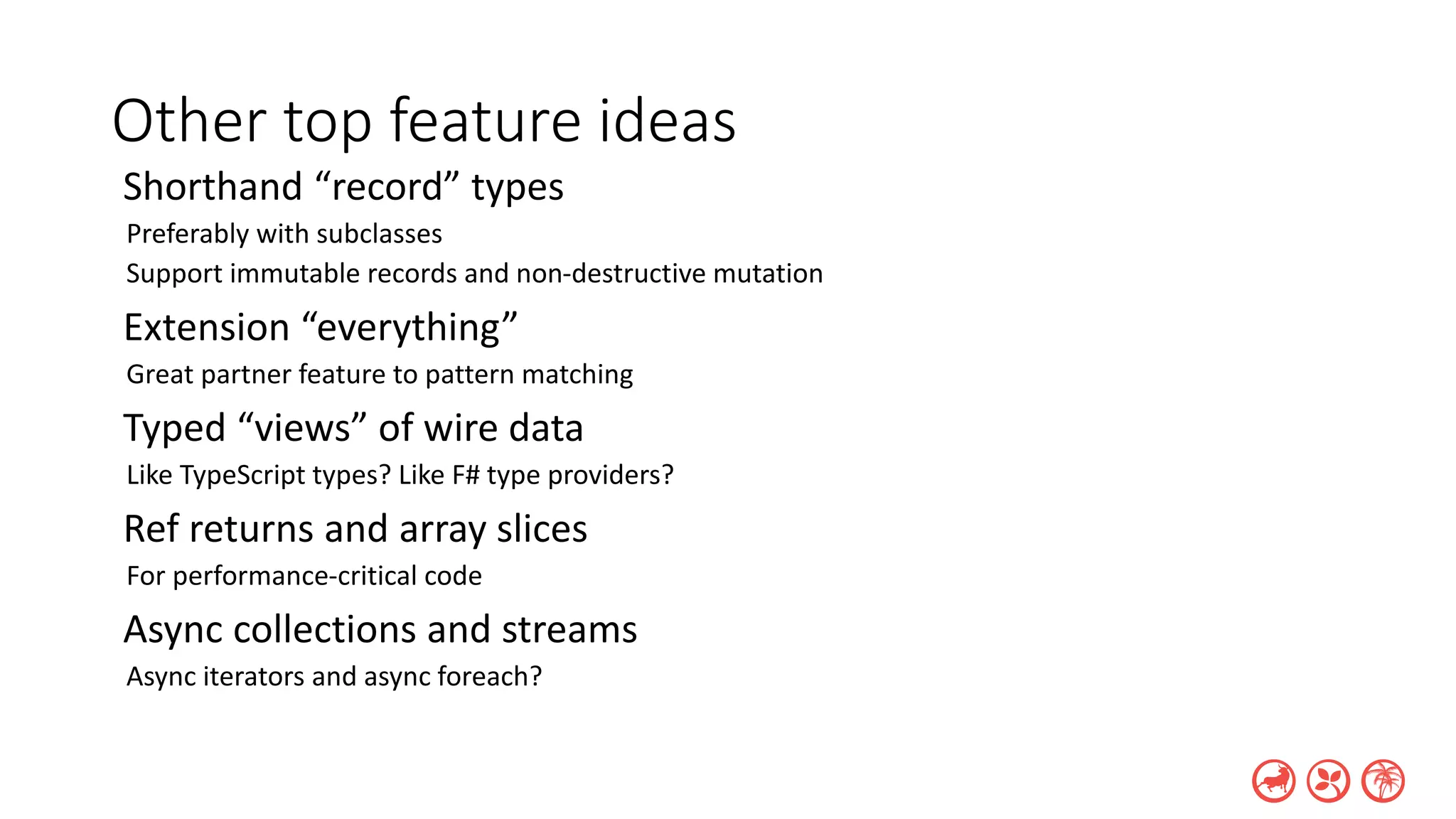 Other top feature ideas

Shorthand “record” types

Preferably with subclasses

Support immutable records and non-destructive mutation

Extension “everything”

Great partner feature to pattern matching

Typed “views” of wire data

Like TypeScript types? Like F# type providers?

Ref returns and array slices

For performance-critical code

Async collections and streams

Async iterators and async foreach?